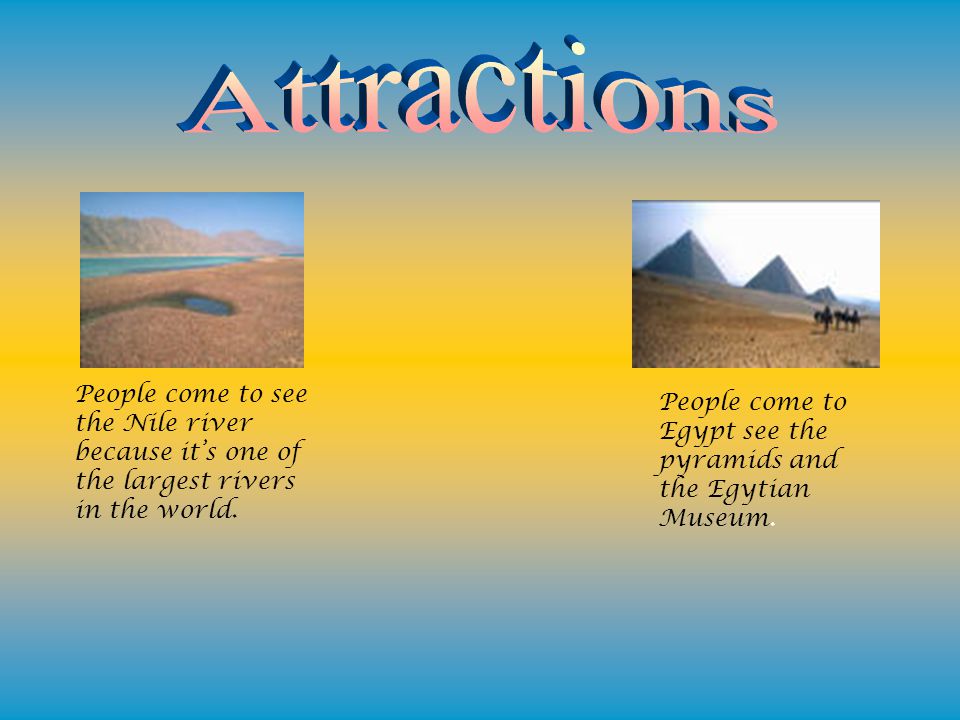 Attractions

People come to see the Nile river because it's one of the largest rivers in the world.

People come to Egypt see the pyramids and the Egytian Museum.